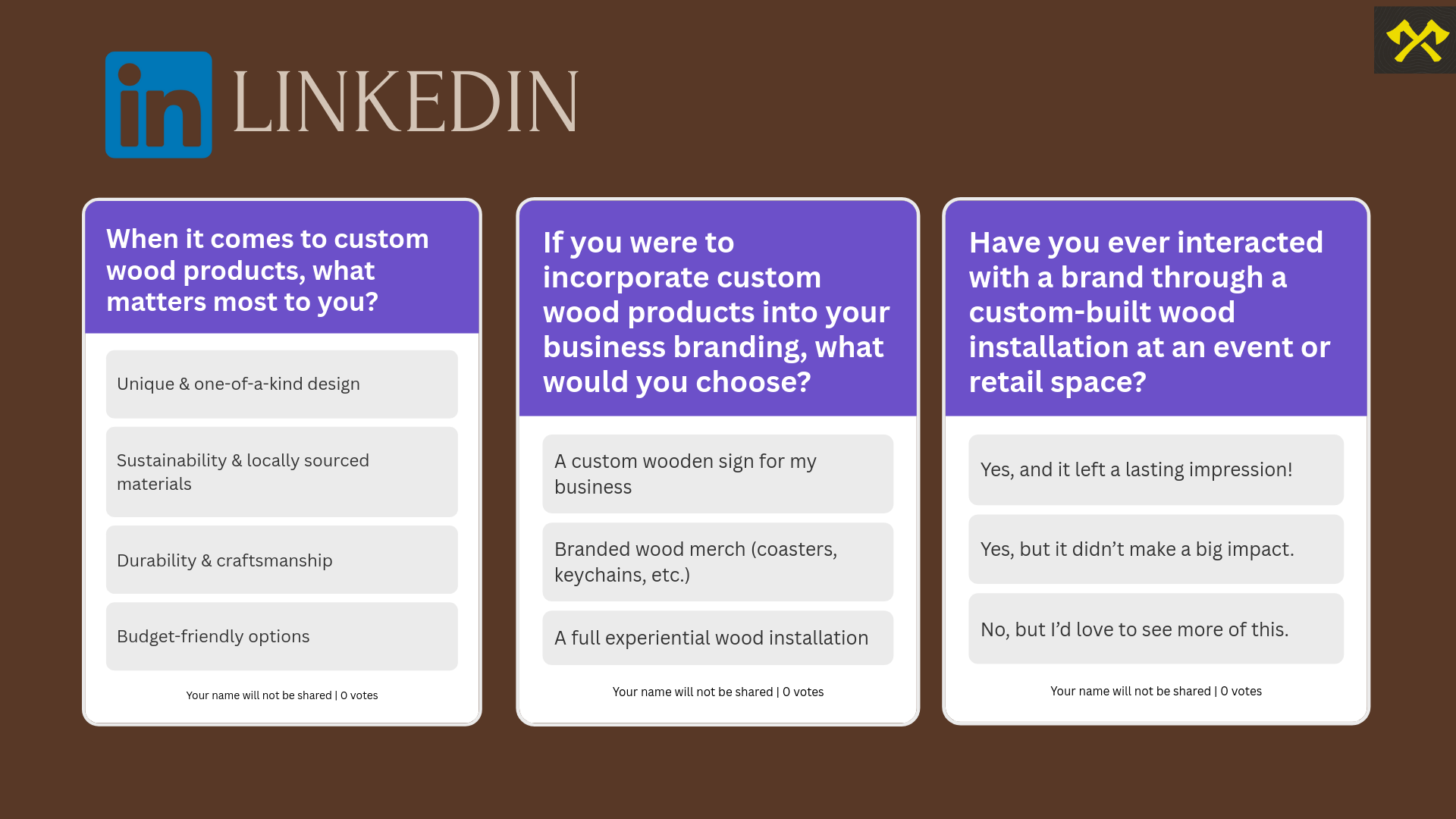 in LINKEDIN

When it comes to custom wood products, what matters most to you?

Unique & one-of-a-kind design

Sustainability & locally sourced materials

Durability & craftsmanship

Budget-friendly options

Your name will not be shared | 0 votes

If you were to incorporate custom wood products into your business branding, what would you choose?

A custom wooden sign for my business

Branded wood merch (coasters, keychains, etc.)

A full experiential wood installation

Your name will not be shared | 0 votes

Have you ever interacted with a brand through a custom-built wood installation at an event or retail space?

Yes, and it left a lasting impression!

Yes, but it didn't make a big impact.

No, but I'd love to see more of this.

Your name will not be shared | 0 votes